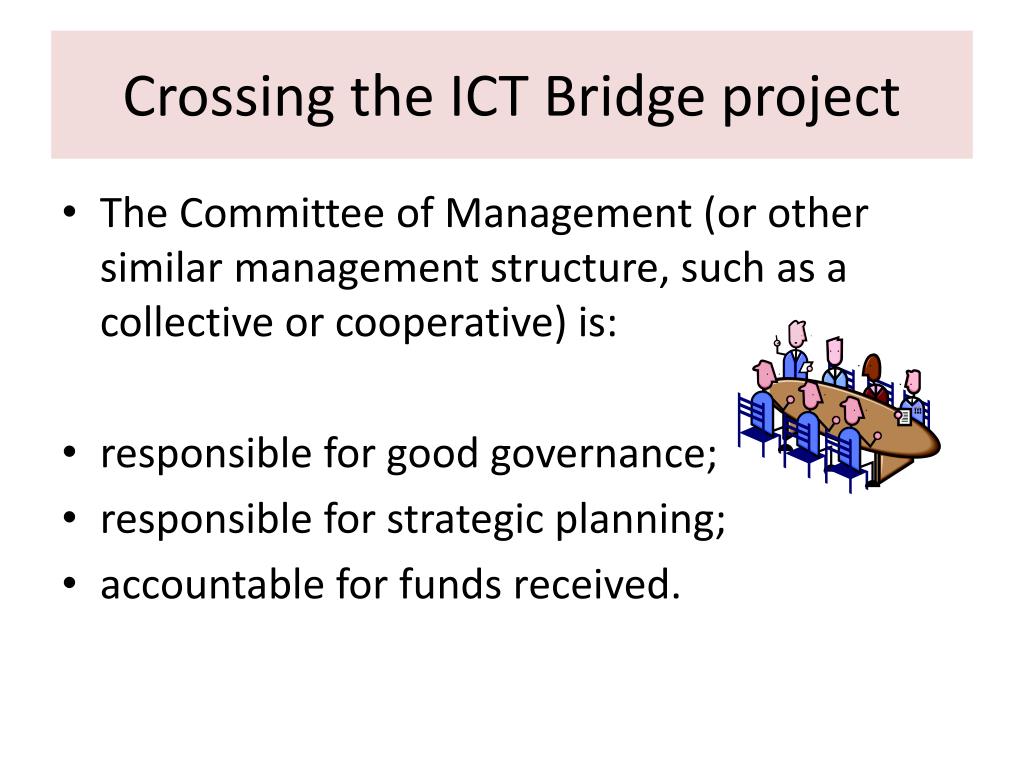 Crossing the ICT Bridge project

• The Committee of Management (or other similar management structure, such as a collective or cooperative) is:

• responsible for good governance;
• responsible for strategic planning;
• accountable for funds received.